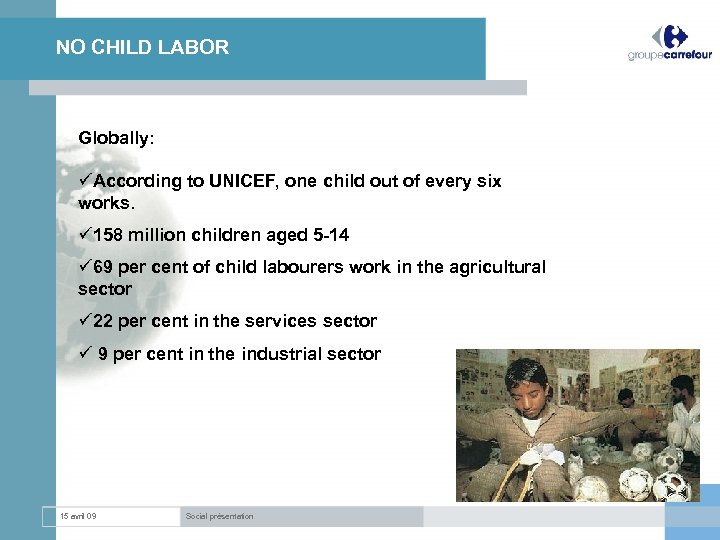 NO CHILD LABOR

groupecarrefour

Globally:

✓According to UNICEF, one child out of every six works.

✓158 million children aged 5-14

✓69 per cent of child labourers work in the agricultural sector

✓22 per cent in the services sector

✓ 9 per cent in the industrial sector

15 avril 09

Social présentation